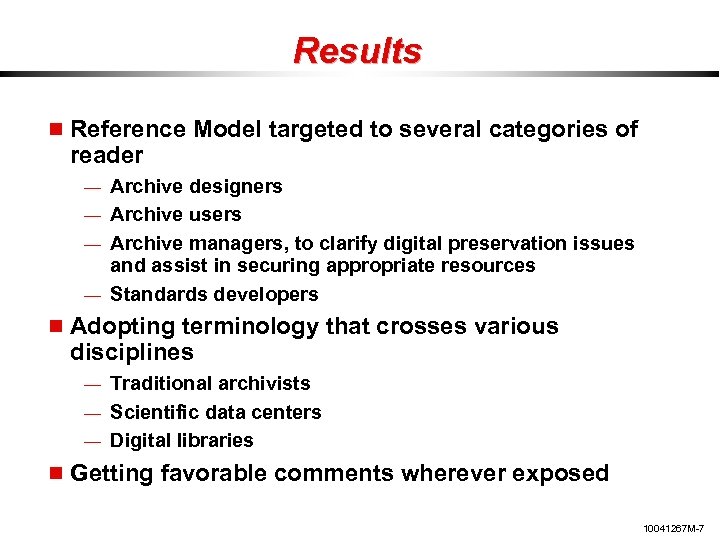 Results

■ Reference Model targeted to several categories of reader

— Archive designers

— Archive users

— Archive managers, to clarify digital preservation issues and assist in securing appropriate resources

— Standards developers

■ Adopting terminology that crosses various disciplines

— Traditional archivists

— Scientific data centers

— Digital libraries

■ Getting favorable comments wherever exposed

10041267M-7